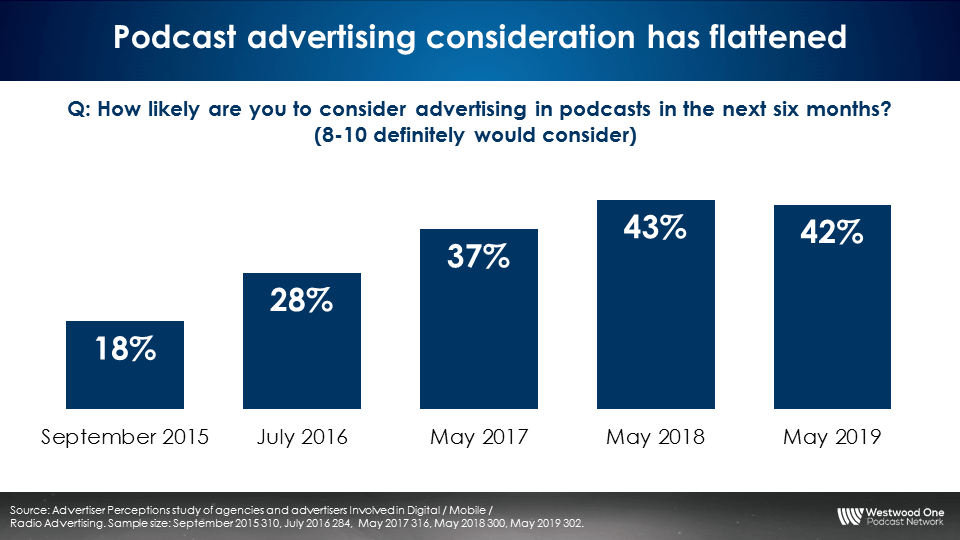 Podcast advertising consideration has flattened

Q: How likely are you to consider advertising in podcasts in the next six months? (8-10 definitely would consider)

18%
28%
37%
43%
42%

September 2015
July 2016
May 2017
May 2018
May 2019

Source: Advertiser Perceptions study of agencies and advertisers Involved in Digital / Mobile / Radio Advertising. Sample size: September 2015 310, July 2016 284, May 2017 316, May 2018 300, May 2019 302.

Westwood One
Podcast Network